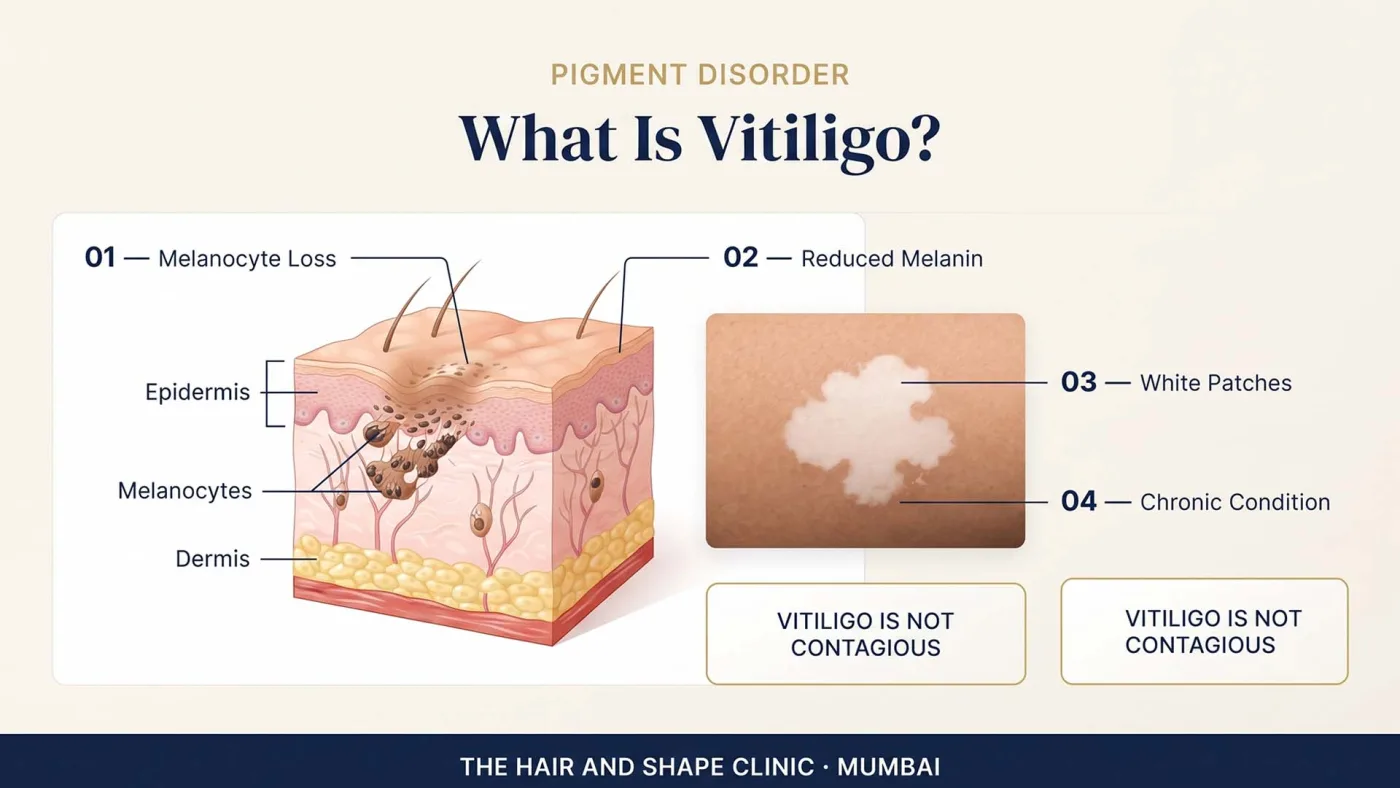 PIGMENT DISORDER

What Is Vitiligo?

01 — Melanocyte Loss

02 — Reduced Melanin

Epidermis

Melanocytes

Dermis

03 — White Patches

04 — Chronic Condition

VITILIGO IS NOT CONTAGIOUS

VITILIGO IS NOT CONTAGIOUS

THE HAIR AND SHAPE CLINIC · MUMBAI